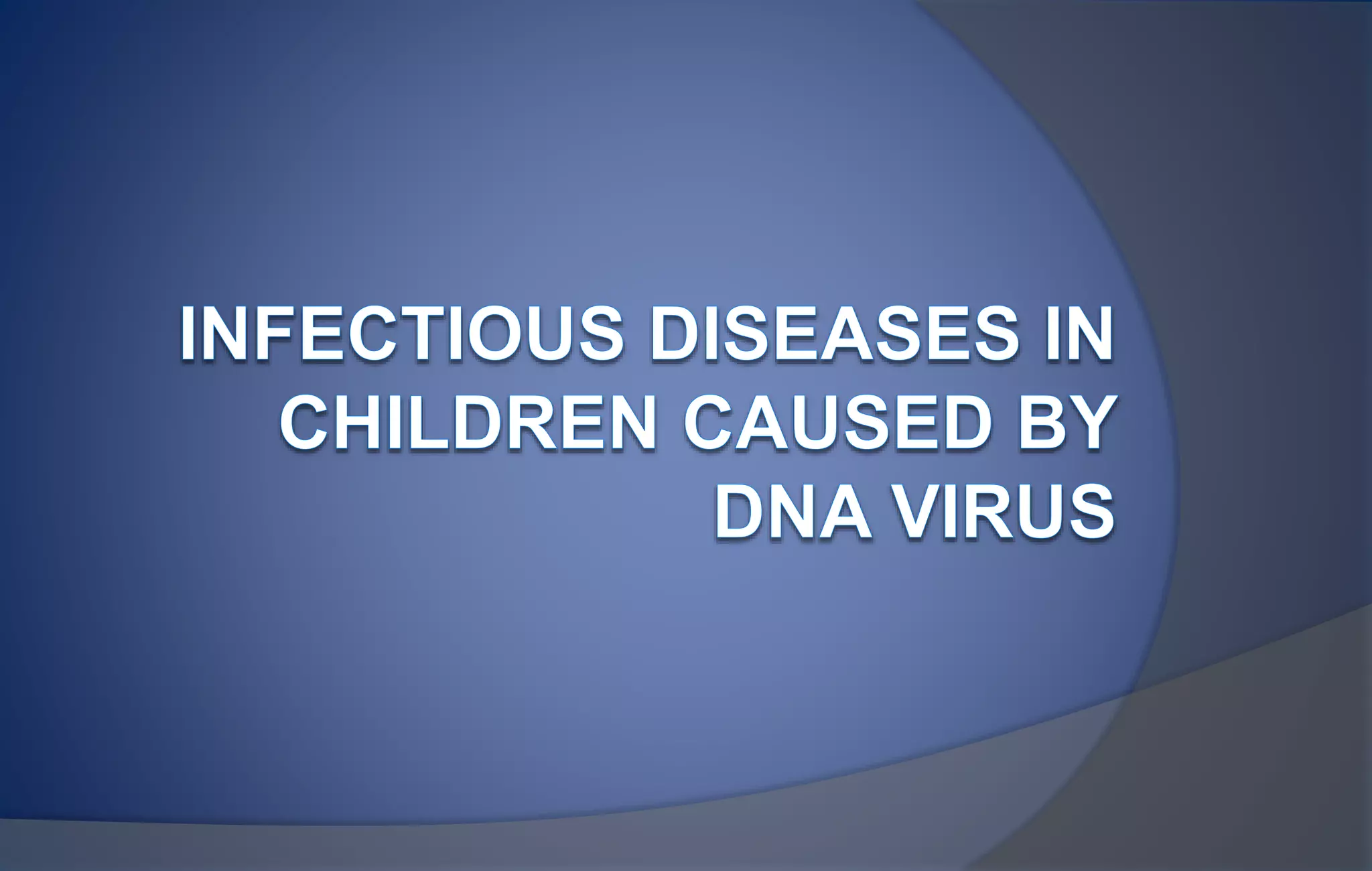 INFECTIOUS DISEASES IN CHILDREN CAUSED BY DNA VIRUS